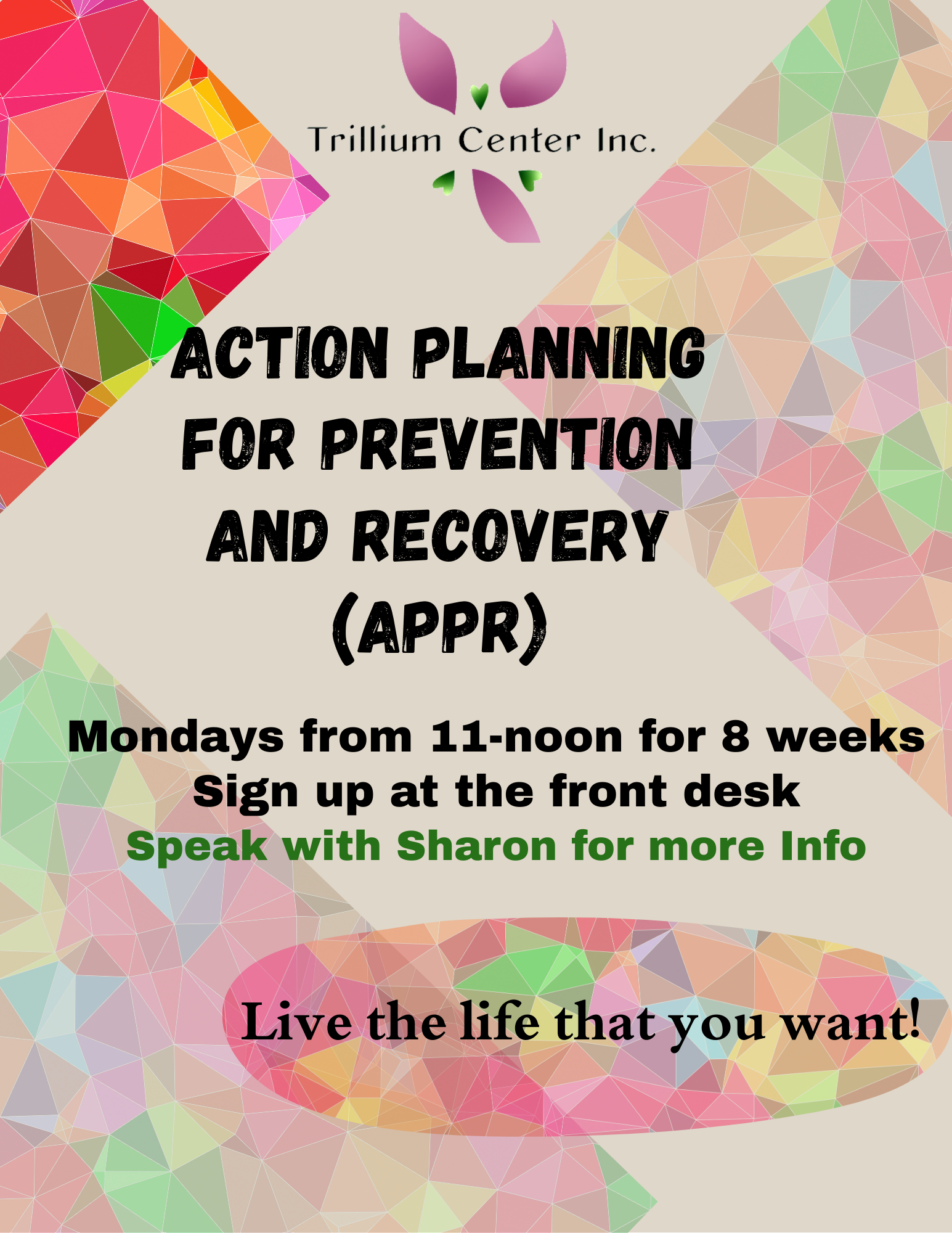 Trillium Center Inc.

ACTION PLANNING FOR PREVENTION AND RECOVERY (APPR)

Mondays from 11-noon for 8 weeks
Sign up at the front desk
Speak with Sharon for more Info

Live the life that you want!